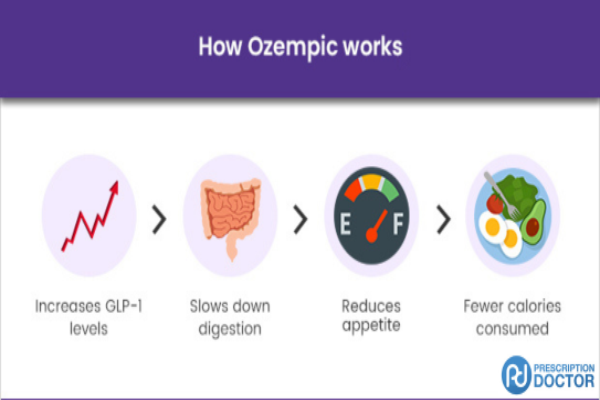 How Ozempic works

E F

Increases GLP-1 levels

Slows down digestion

Reduces appetite

Fewer calories consumed

PRESCRIPTION DOCTOR